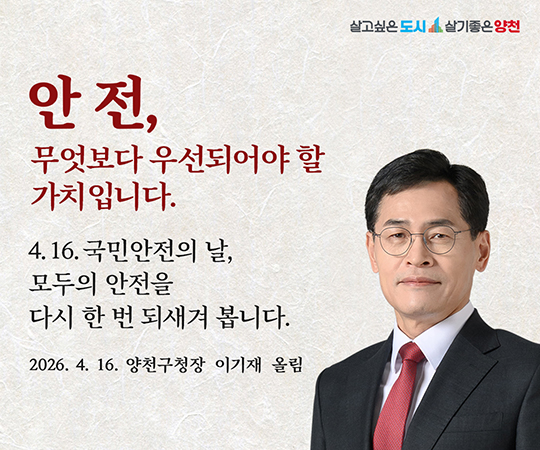 살고싶은 도시 살기좋은 양천

안 전,

무엇보다 우선되어야 할 가치입니다.

4. 16. 국민안전의 날,
모두의 안전을
다시 한 번 되새겨 봅니다.

2026. 4. 16. 양천구청장 이기재 올림